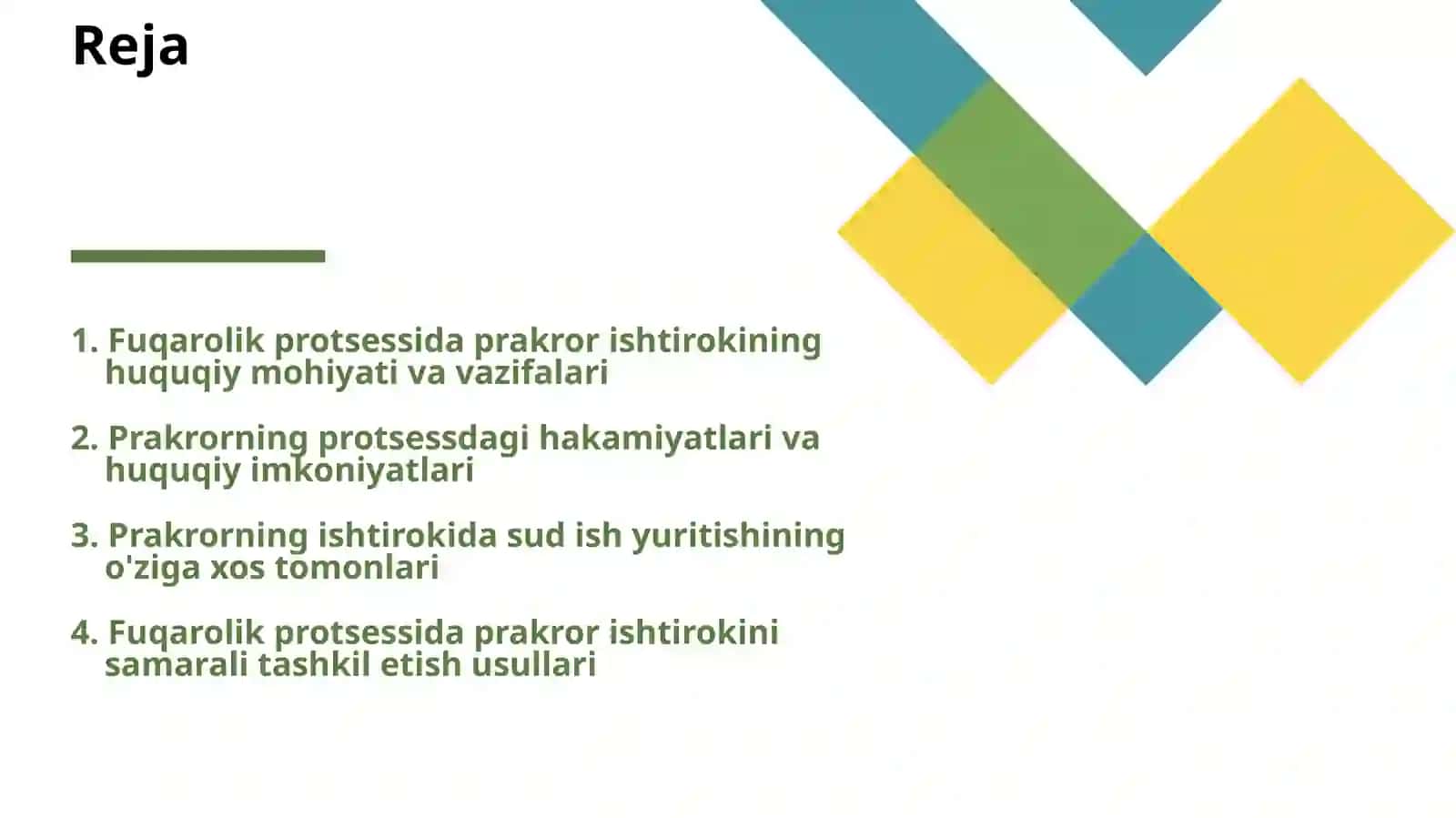 Reja

1. Fuqarolik protsessida prakror ishtirokining huquqiy mohiyati va vazifalari

2. Prakrorning protsessdagi hakamiyatlari va huquqiy imkoniyatlari

3. Prakrorning ishtirokida sud ish yuritishining o'ziga xos tomonlari

4. Fuqarolik protsessida prakror ishtirokini samarali tashkil etish usullari